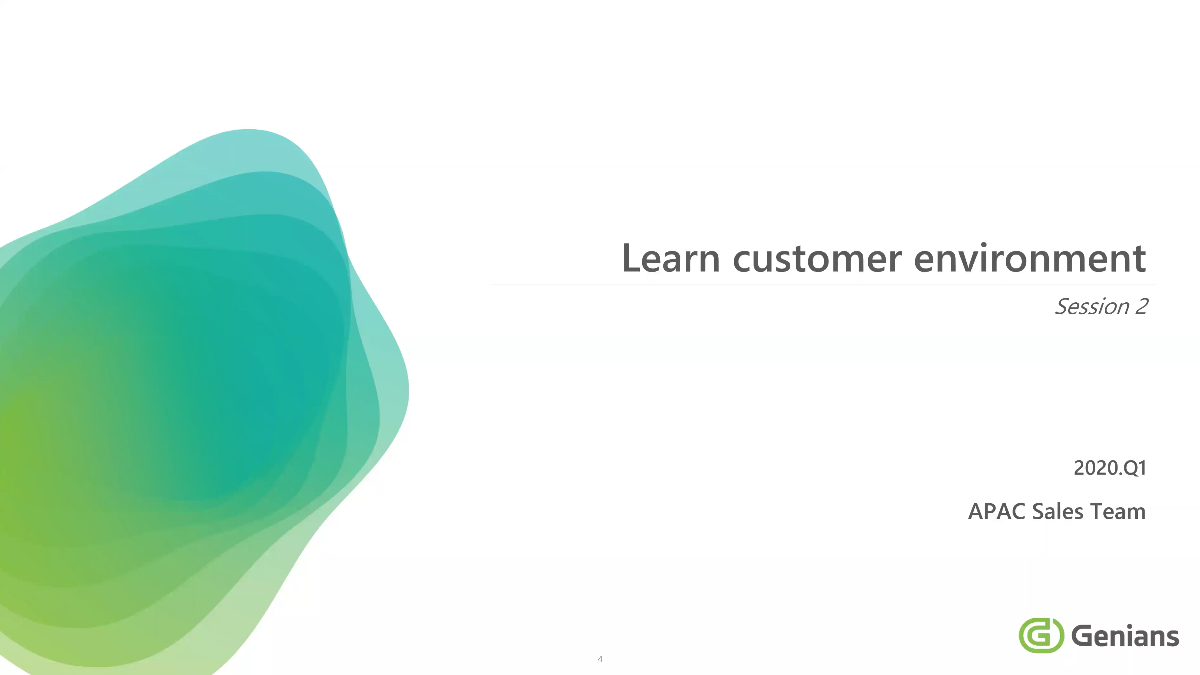 Learn customer environment

Session 2

2020.Q1

APAC Sales Team

Genians

4